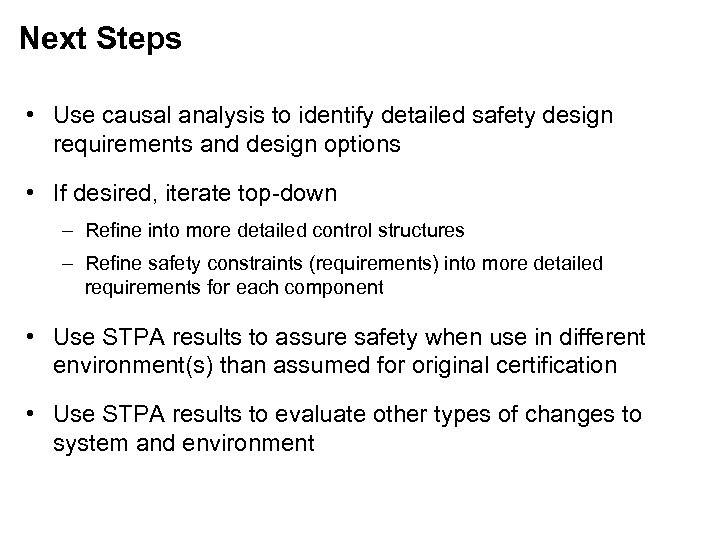 Next Steps

• Use causal analysis to identify detailed safety design requirements and design options

• If desired, iterate top-down

– Refine into more detailed control structures

– Refine safety constraints (requirements) into more detailed requirements for each component

• Use STPA results to assure safety when use in different environment(s) than assumed for original certification

• Use STPA results to evaluate other types of changes to system and environment